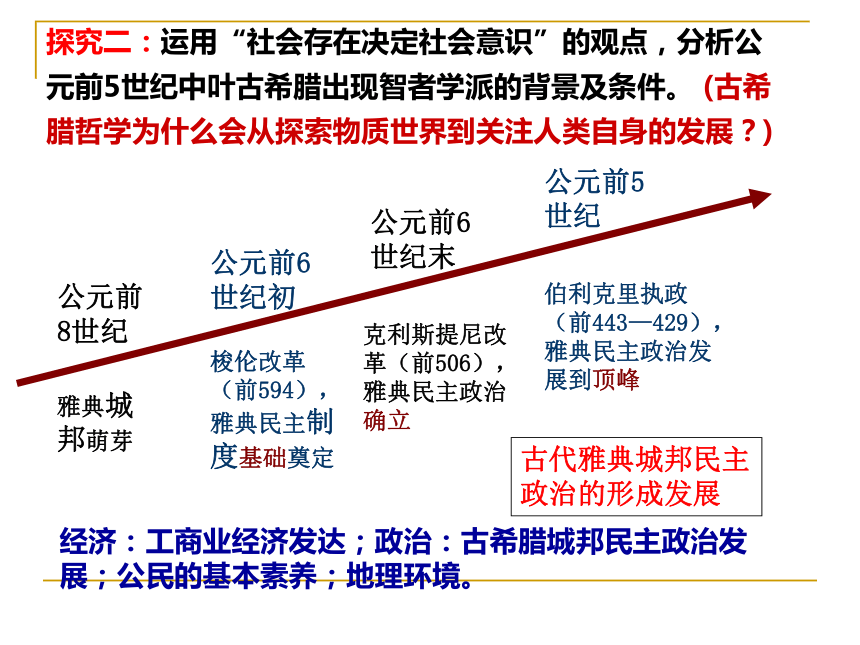 探究二：运用“社会存在决定社会意识”的观点，分析公元前5世纪中叶古希腊出现智者学派的背景及条件。（古希腊哲学为什么会从探索物质世界到关注人类自身的发展？）

公元前8世纪

雅典城邦萌芽

公元前6世纪初

梭伦改革（前594），雅典民主制度基础奠定

公元前6世纪末

克利斯提尼改革（前506），雅典民主政治确立

公元前5世纪

伯利克里执政（前443—429），雅典民主政治发展到顶峰

古代雅典城邦民主政治的形成发展

经济：工商业经济发达；政治：古希腊城邦民主政治发展；公民的基本素养；地理环境。